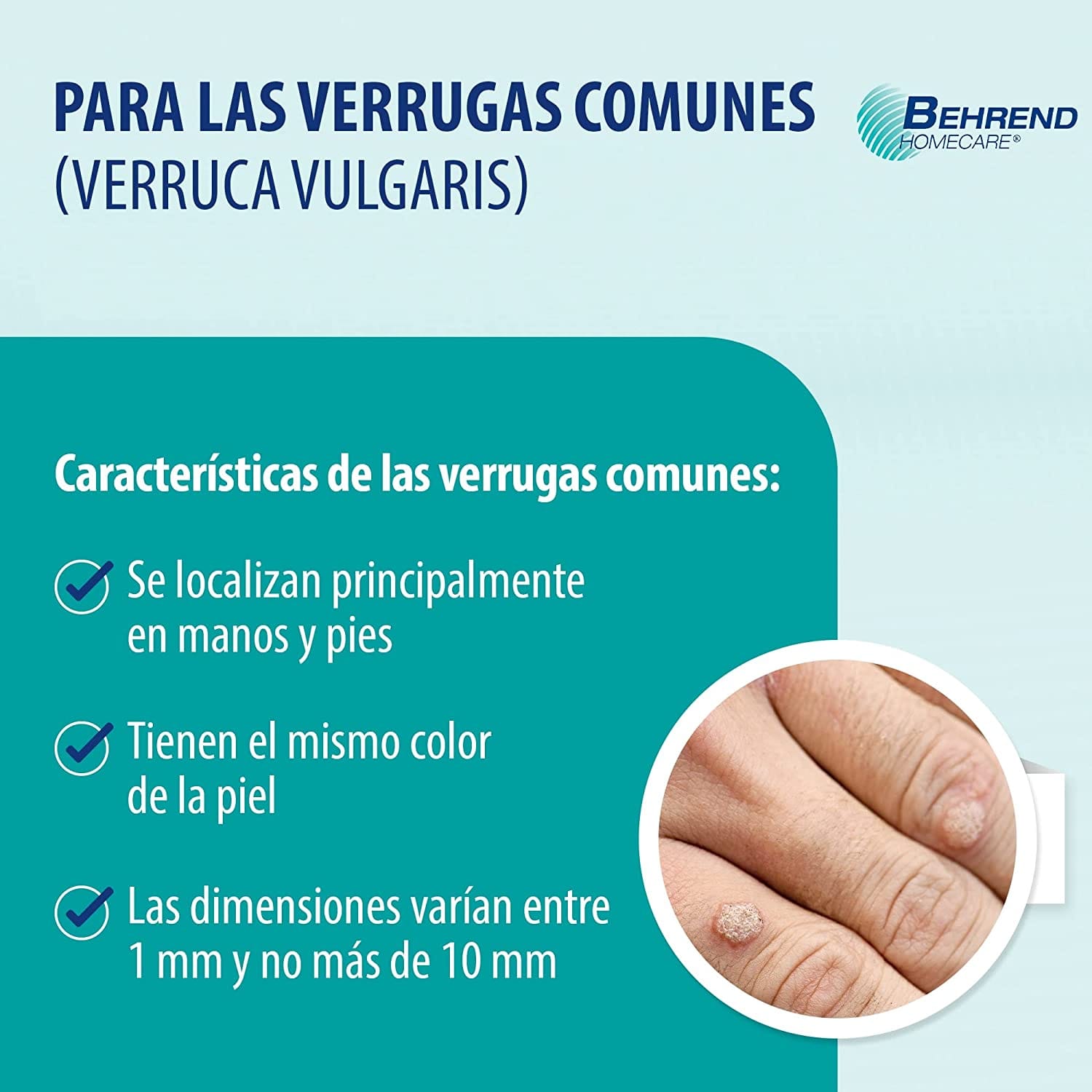 PARA LAS VERRUGAS COMUNES
(VERRUCA VULGARIS)

BEHREND HOMECARE®

Características de las verrugas comunes:

Se localizan principalmente en manos y pies

Tienen el mismo color de la piel

Las dimensiones varían entre 1 mm y no más de 10 mm